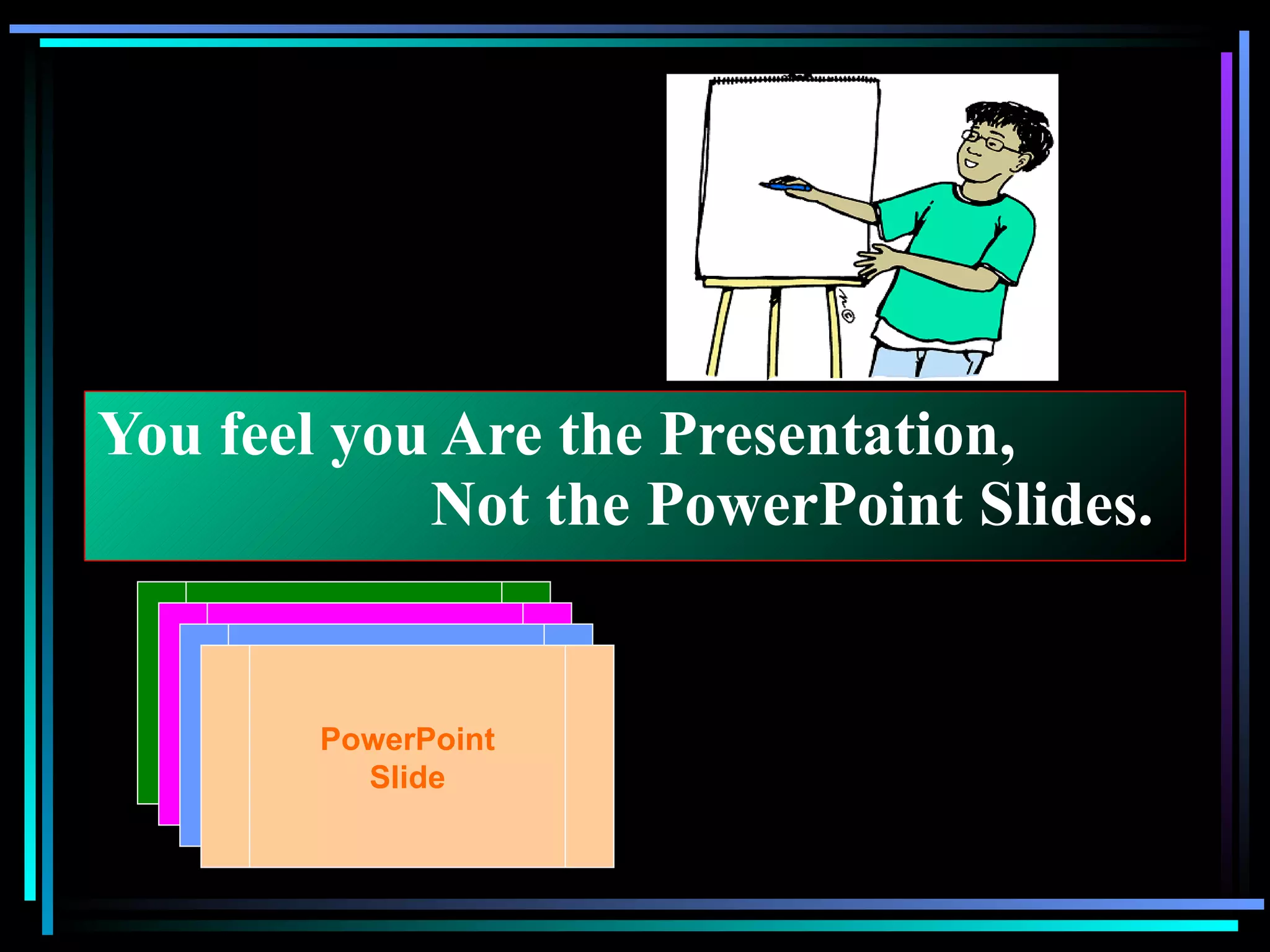 You feel you Are the Presentation,
Not the PowerPoint Slides.

PowerPoint
Slide